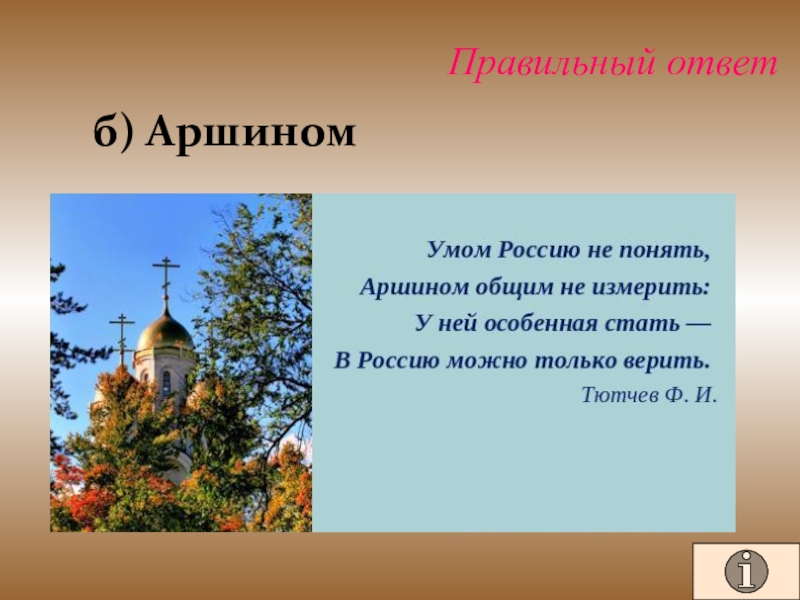 Правильный ответ

б) Аршином

Умом Россию не понять,
Аршином общим не измерить:
У ней особенная стать —
В Россию можно только верить.
Тютчев Ф. И.

i